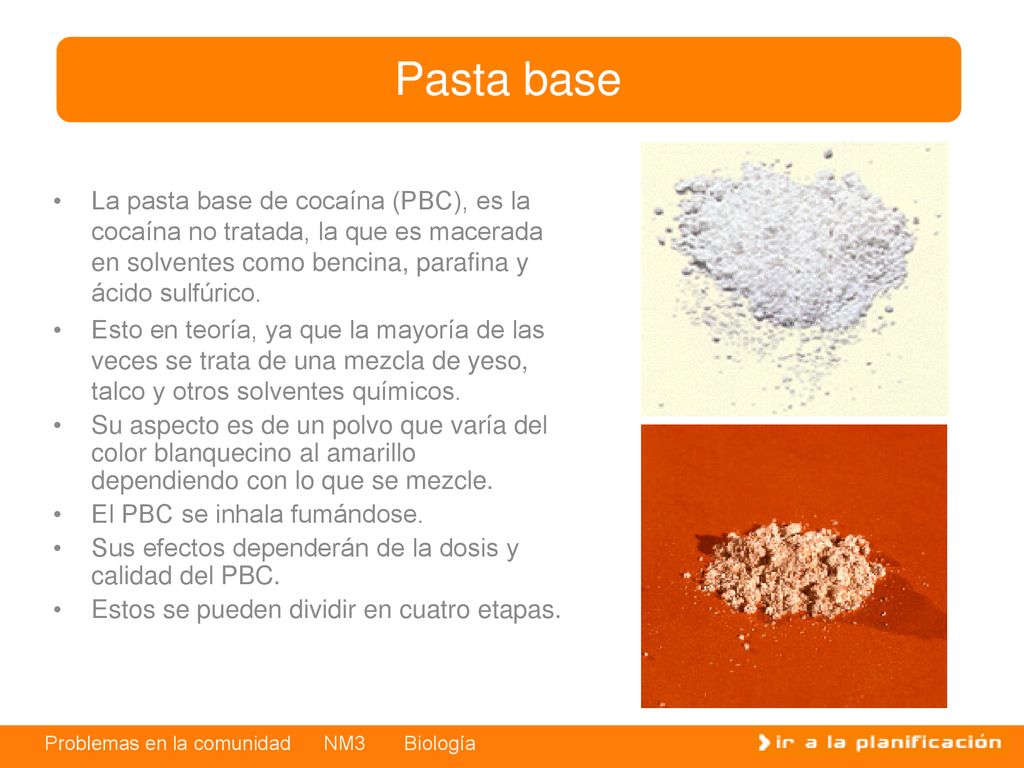 Pasta base

• La pasta base de cocaína (PBC), es la cocaína no tratada, la que es macerada en solventes como bencina, parafina y ácido sulfúrico.
• Esto en teoría, ya que la mayoría de las veces se trata de una mezcla de yeso, talco y otros solventes químicos.
• Su aspecto es de un polvo que varía del color blanquecino al amarillo dependiendo con lo que se mezcle.
• El PBC se inhala fumándose.
• Sus efectos dependerán de la dosis y calidad del PBC.
• Estos se pueden dividir en cuatro etapas.

Problemas en la comunidad NM3 Biología

ir a la planificación